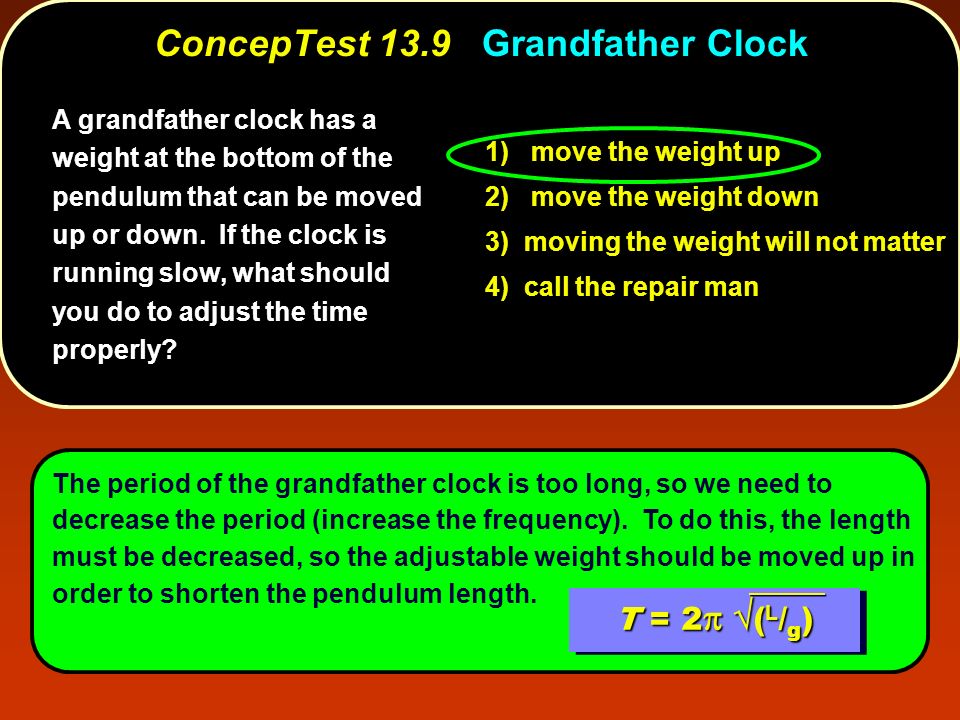 ConcepTest 13.9 Grandfather Clock

A grandfather clock has a weight at the bottom of the pendulum that can be moved up or down. If the clock is running slow, what should you do to adjust the time properly?

1) move the weight up

2) move the weight down

3) moving the weight will not matter

4) call the repair man

The period of the grandfather clock is too long, so we need to decrease the period (increase the frequency). To do this, the length must be decreased, so the adjustable weight should be moved up in order to shorten the pendulum length.

$T = 2\pi \sqrt{(L/g)}$